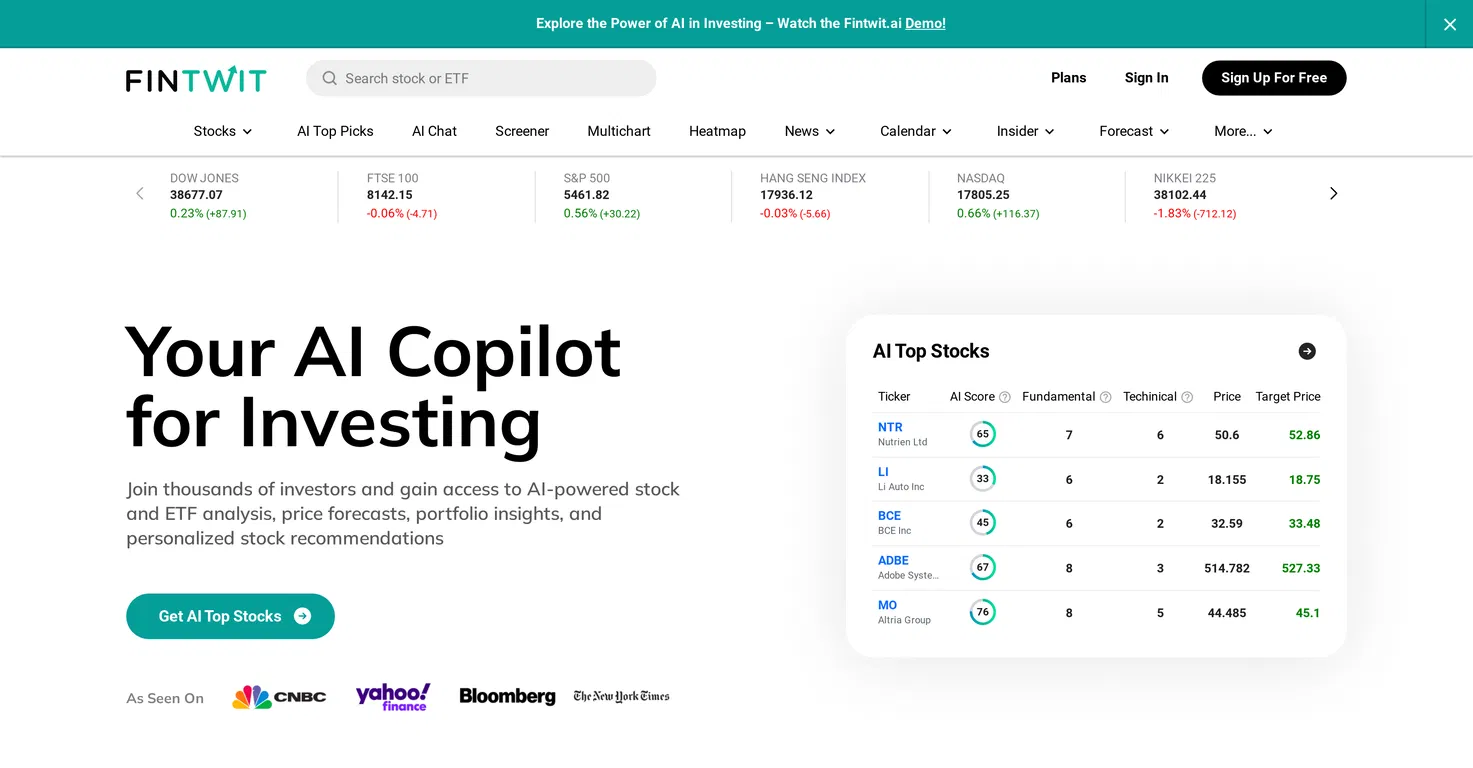 Explore the Power of AI in Investing – Watch the Fintwit.ai Demo!

FINTWIT

Search stock or ETF

Plans Sign In Sign Up For Free

Stocks AI Top Picks AI Chat Screener Multichart Heatmap News Calendar Insider Forecast More...

DOW JONES
38677.07
0.23% (+87.91)

FTSE 100
8142.15
-0.06% (-4.71)

S&P 500
5461.82
0.56% (+30.22)

HANG SENG INDEX
17936.12
-0.03% (-5.66)

NASDAQ
17805.25
0.66% (+116.37)

NIKKEI 225
38102.44
-1.83% (-712.12)

Your AI Copilot for Investing

Join thousands of investors and gain access to AI-powered stock and ETF analysis, price forecasts, portfolio insights, and personalized stock recommendations

Get AI Top Stocks

As Seen On CNBC yahoo! finance Bloomberg The New York Times

AI Top Stocks

| Ticker | AI Score | Fundamental | Techinical | Price | Target Price |
|---|---|---|---|---|---|
| NTR Nutrien Ltd | 65 | 7 | 6 | 50.6 | 52.86 |
| LI Li Auto Inc | 33 | 6 | 2 | 18.155 | 18.75 |
| BCE BCE Inc | 45 | 6 | 2 | 32.59 | 33.48 |
| ADBE Adobe Syste... | 67 | 8 | 3 | 514.782 | 527.33 |
| MO Altria Group | 76 | 8 | 5 | 44.485 | 45.1 |